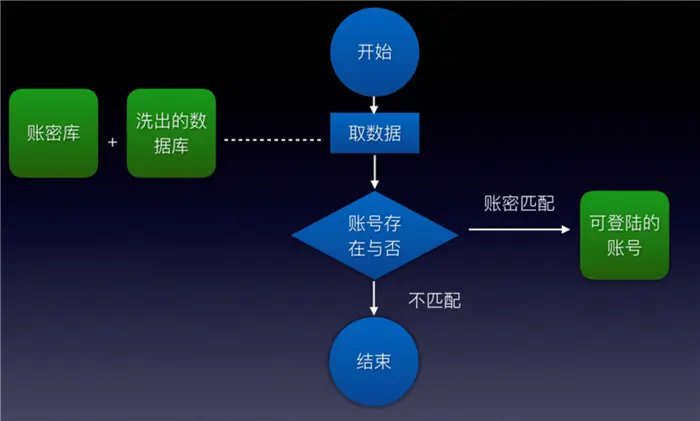 开始

账密库

+

洗出的数据库

取数据

账号存在与否

账密匹配

可登陆的账号

不匹配

结束